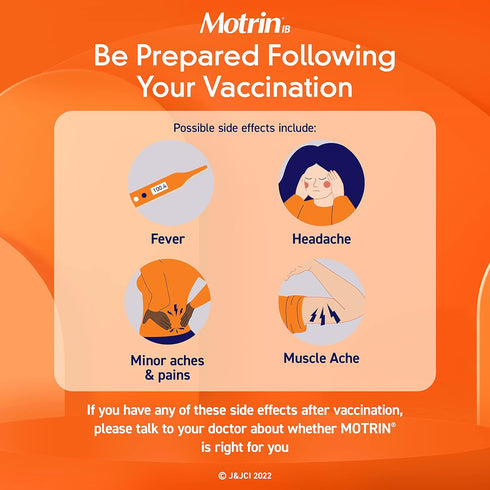 Motrin IB

Be Prepared Following Your Vaccination

Possible side effects include:

100.4

Fever

Headache

Minor aches & pains

Muscle Ache

If you have any of these side effects after vaccination, please talk to your doctor about whether MOTRIN® is right for you

© J&JCI 2022